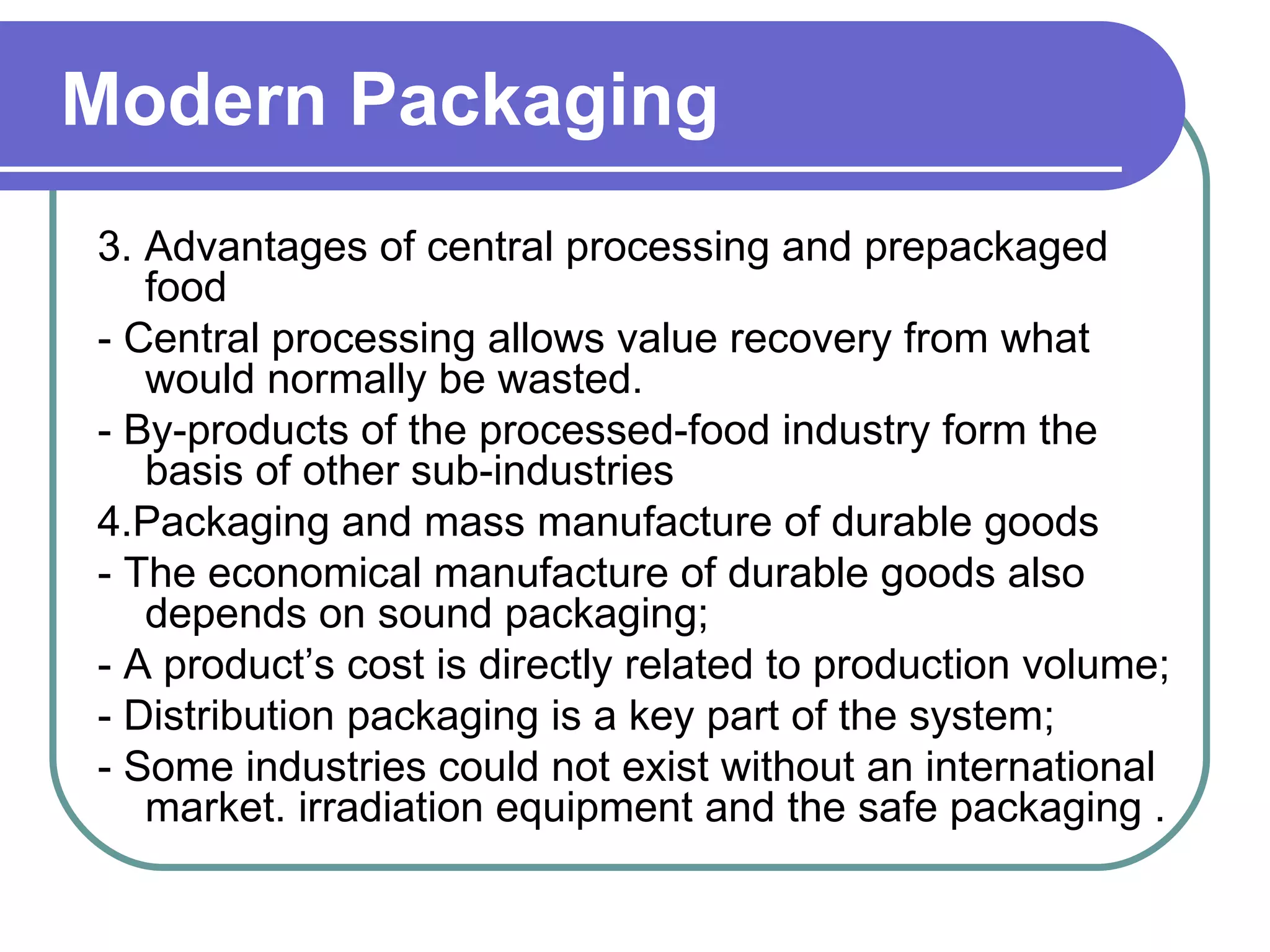 Modern Packaging

3. Advantages of central processing and prepackaged food

- Central processing allows value recovery from what would normally be wasted.

- By-products of the processed-food industry form the basis of other sub-industries

4.Packaging and mass manufacture of durable goods

- The economical manufacture of durable goods also depends on sound packaging;

- A product’s cost is directly related to production volume;

- Distribution packaging is a key part of the system;

- Some industries could not exist without an international market. irradiation equipment and the safe packaging .